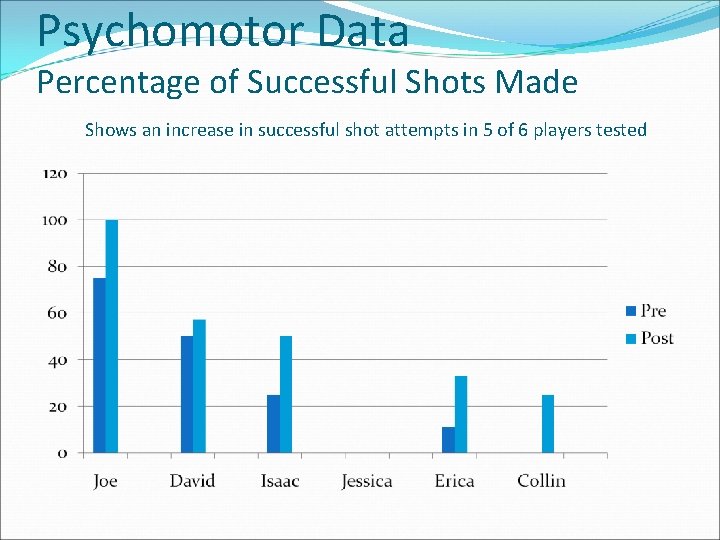 Psychomotor Data
Percentage of Successful Shots Made

Shows an increase in successful shot attempts in 5 of 6 players tested

120
100
80
60
40
20
0

Joe
David
Isaac
Jessica
Erica
Collin

Pre
Post